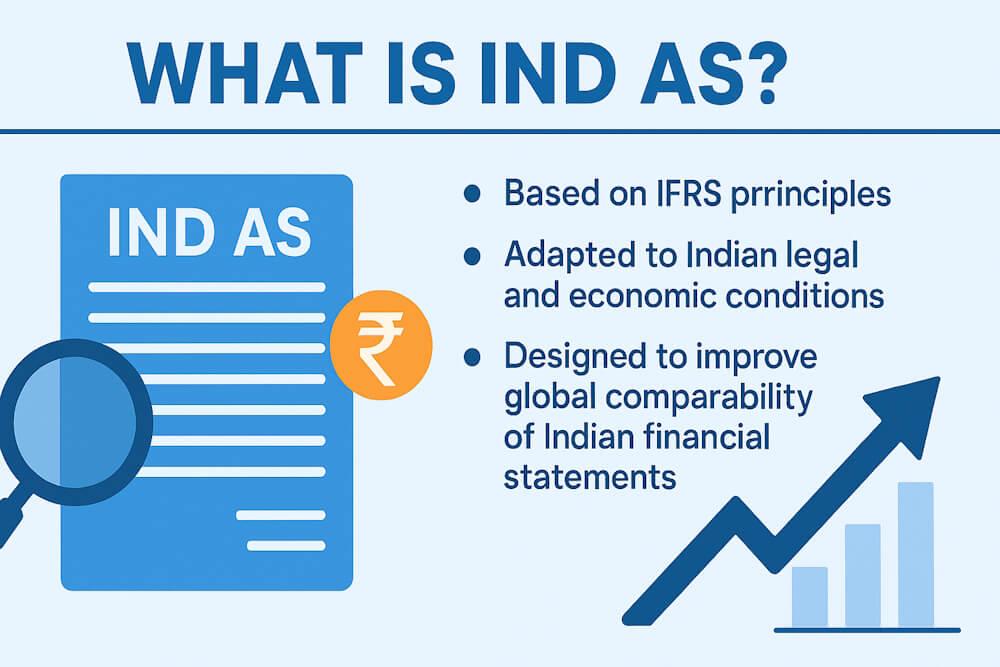 WHAT IS IND AS?

IND AS

₹

- Based on IFRS prrinciples
- Adapted to Indian legal and economic conditions
- Designed to improve global comparability of Indian financial statements